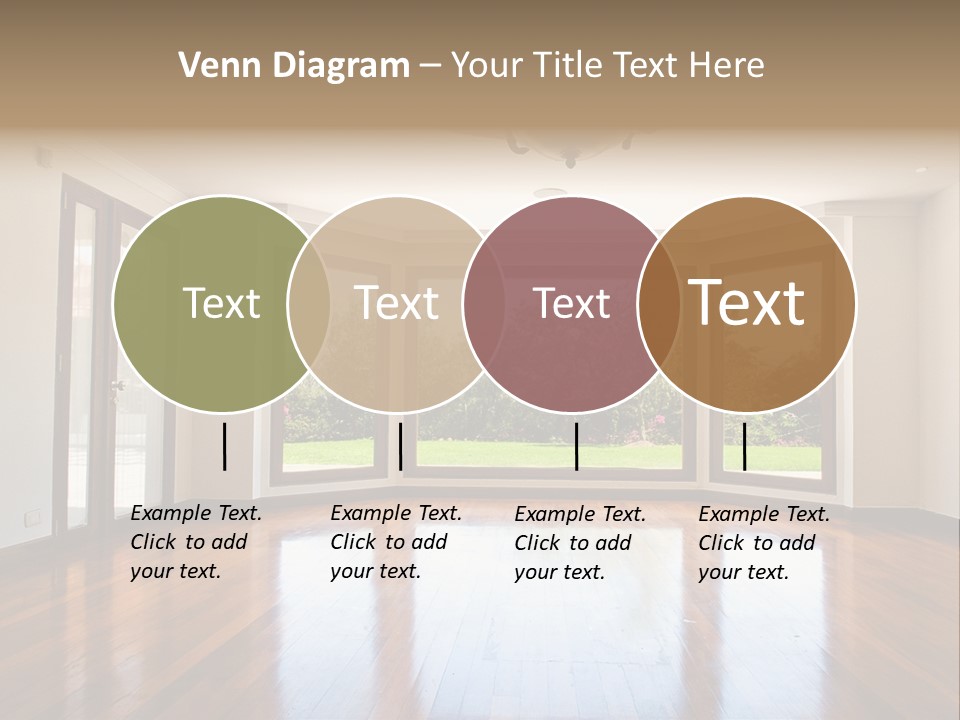 Venn Diagram – Your Title Text Here

Text

Text

Text

Text

Example Text. Click to add your text.

Example Text. Click to add your text.

Example Text. Click to add your text.

Example Text. Click to add your text.